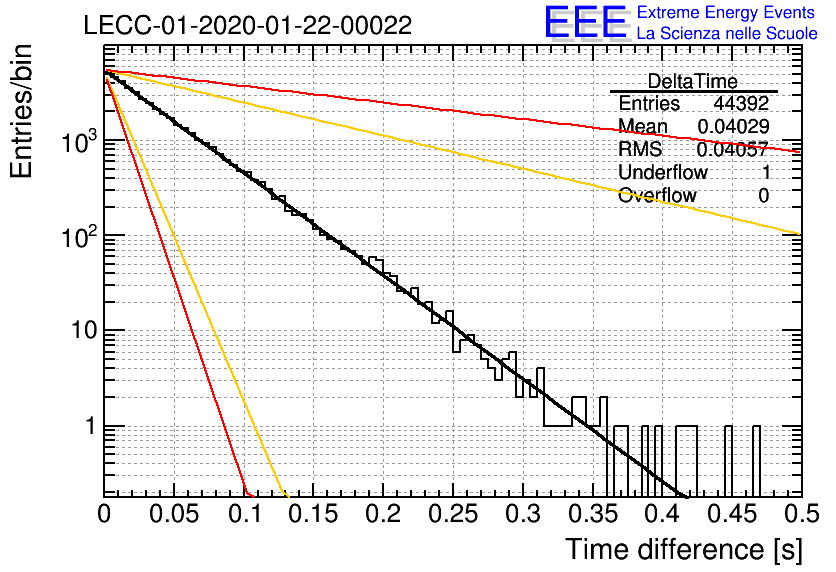 LECC-01-2020-01-22-00022

EEE Extreme Energy Events
La Scienza nelle Scuole

| DeltaTime | |
|---|---|
| Entries | 44392 |
| Mean | 0.04029 |
| RMS | 0.04057 |
| Underflow | 1 |
| Overflow | 0 |

Entries/bin

$10^3$
$10^2$
10
1

0 0.05 0.1 0.15 0.2 0.25 0.3 0.35 0.4 0.45 0.5

Time difference [s]